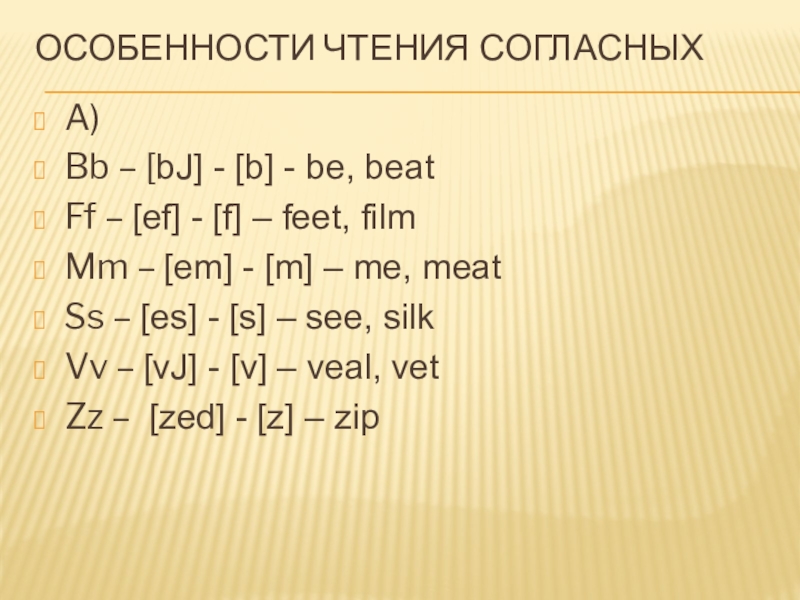 ОСОБЕННОСТИ ЧТЕНИЯ СОГЛАСНЫХ

А)
Bb – [bJ] - [b] - be, beat
Ff – [ef] - [f] – feet, film
Mm – [em] - [m] – me, meat
Ss – [es] - [s] – see, silk
Vv – [vJ] - [v] – veal, vet
Zz – [zed] - [z] – zip